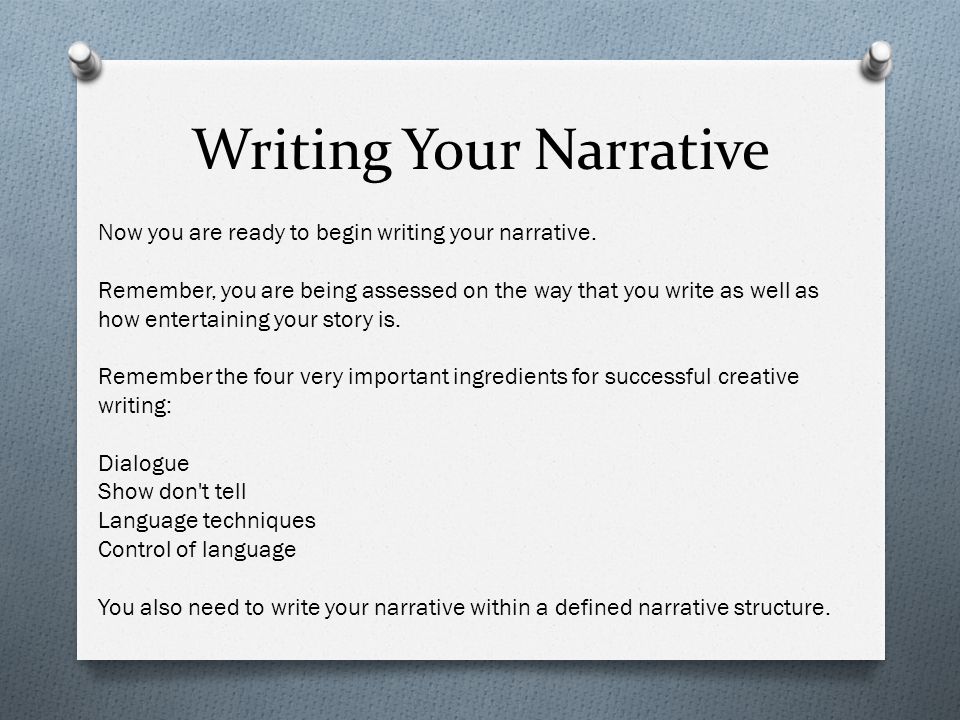 Writing Your Narrative

Now you are ready to begin writing your narrative.

Remember, you are being assessed on the way that you write as well as how entertaining your story is.

Remember the four very important ingredients for successful creative writing:

Dialogue
Show don't tell
Language techniques
Control of language

You also need to write your narrative within a defined narrative structure.